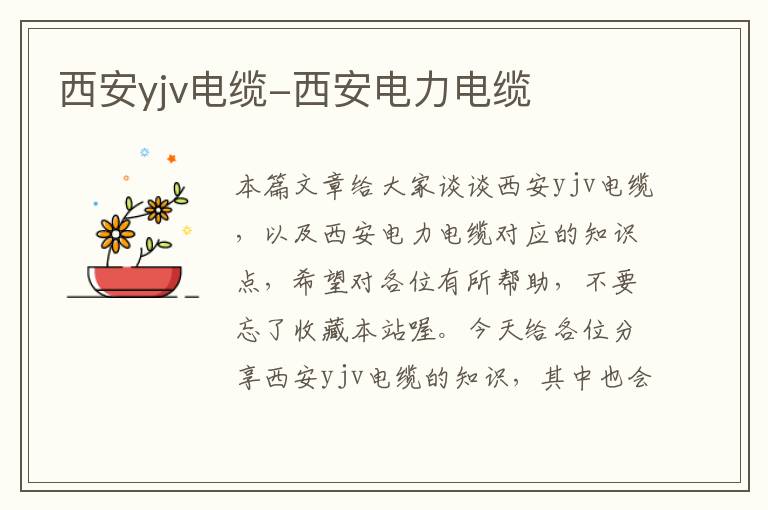 西安yjv电缆-西安电力电缆

本篇文章给大家谈谈西安yjv电缆，以及西安电力电缆对应的知识点，希望对各位有所帮助，不要忘了收藏本站喔。今天给各位分享西安yjv电缆的知识，其中也会